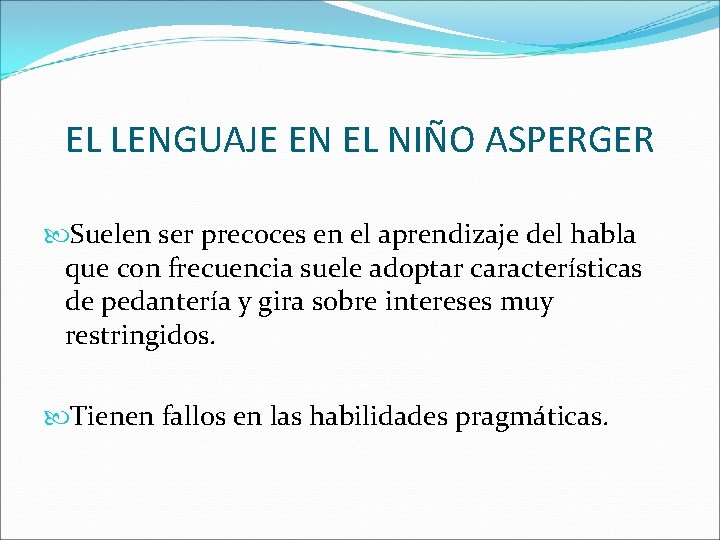 EL LENGUAJE EN EL NIÑO ASPERGER

Suelen ser precoces en el aprendizaje del habla que con frecuencia suele adoptar características de pedantería y gira sobre intereses muy restringidos.

Tienen fallos en las habilidades pragmáticas.